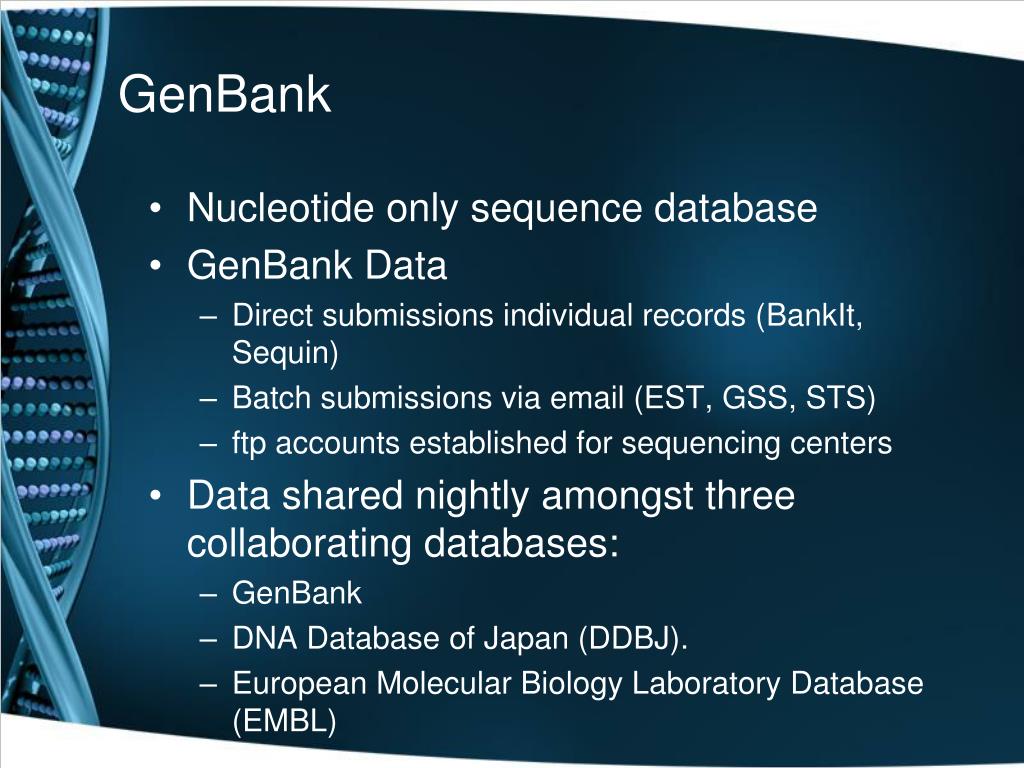 GenBank

• Nucleotide only sequence database
• GenBank Data
– Direct submissions individual records (BankIt, Sequin)
– Batch submissions via email (EST, GSS, STS)
– ftp accounts established for sequencing centers
• Data shared nightly amongst three collaborating databases:
– GenBank
– DNA Database of Japan (DDBJ).
– European Molecular Biology Laboratory Database (EMBL)